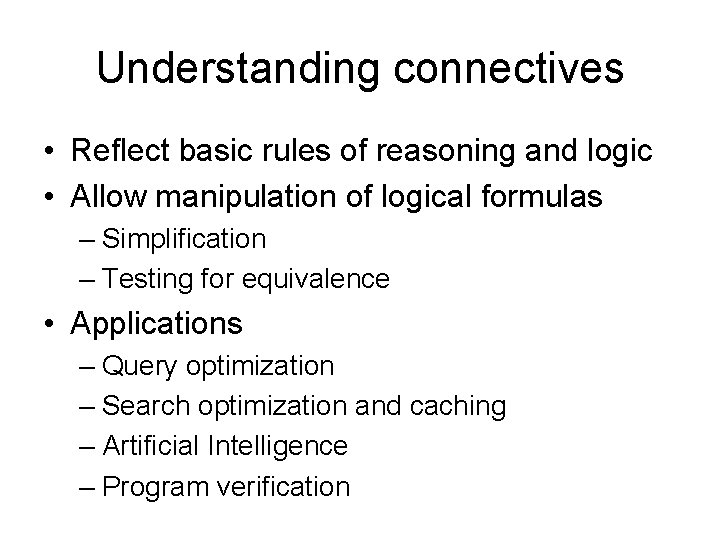 Understanding connectives

• Reflect basic rules of reasoning and logic
• Allow manipulation of logical formulas
  – Simplification
  – Testing for equivalence
• Applications
  – Query optimization
  – Search optimization and caching
  – Artificial Intelligence
  – Program verification